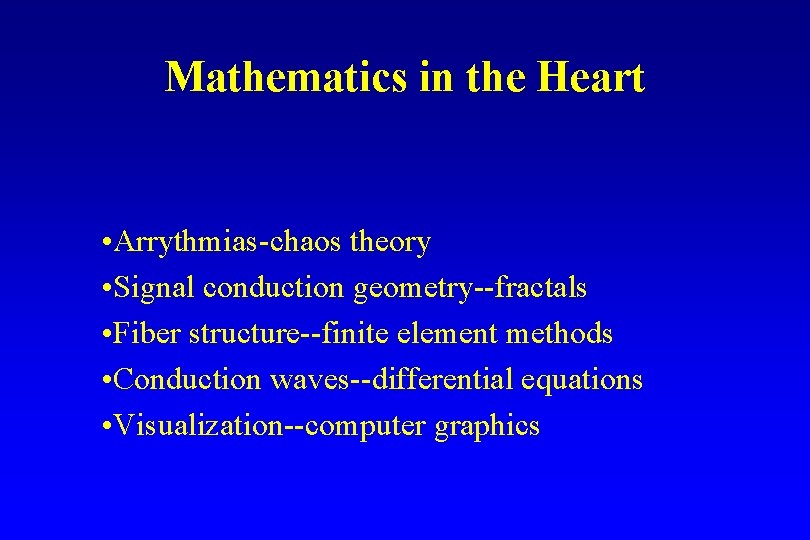 Mathematics in the Heart

•Arrythmias-chaos theory
•Signal conduction geometry--fractals
•Fiber structure--finite element methods
•Conduction waves--differential equations
•Visualization--computer graphics